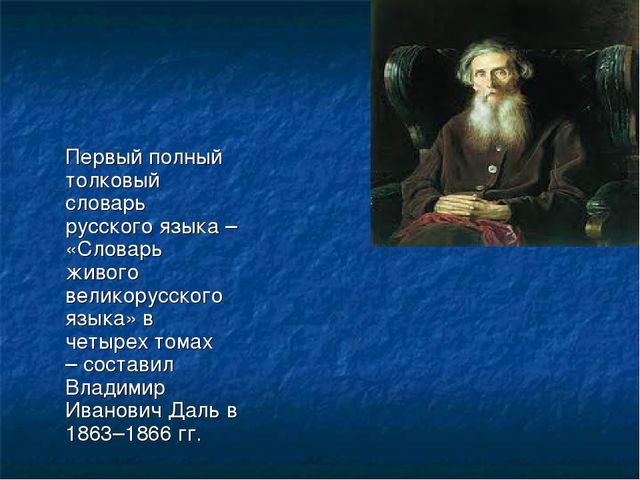 Первый полный толковый словарь русского языка – «Словарь живого великорусского языка» в четырех томах – составил Владимир Иванович Даль в 1863–1866 гг.